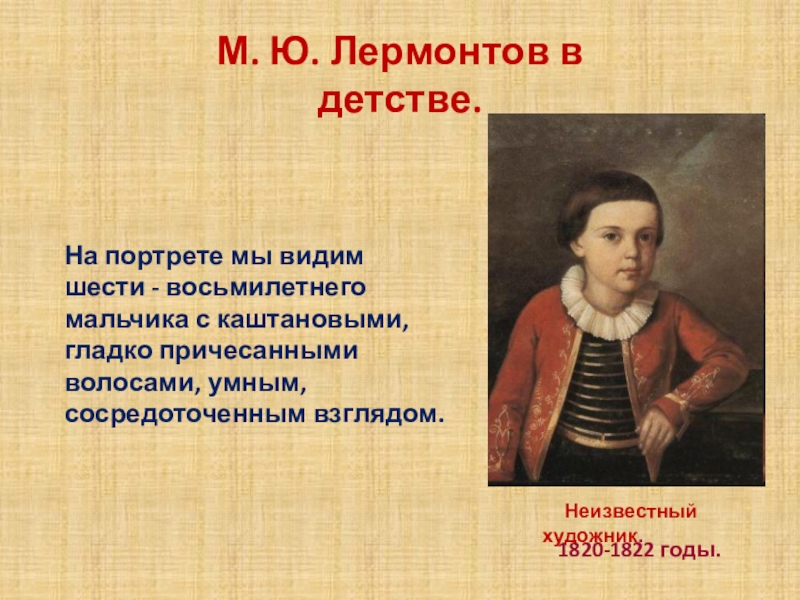 М. Ю. Лермонтов в детстве.

На портрете мы видим шести - восьмилетнего мальчика с каштановыми, гладко причесанными волосами, умным, сосредоточенным взглядом.

Неизвестный художник.
1820-1822 годы.